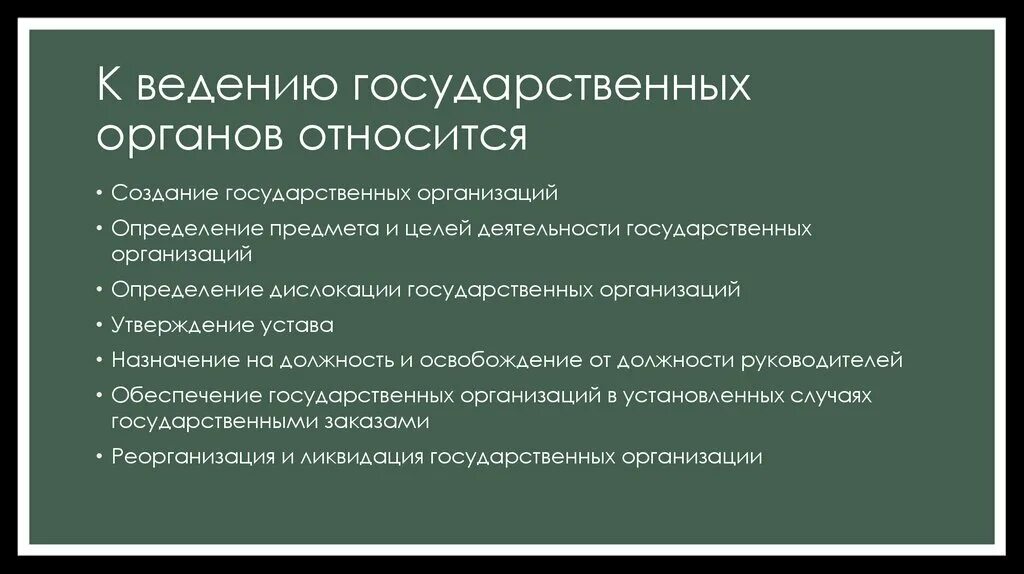 К ведению государственных органов относится

• Создание государственных организаций
• Определение предмета и целей деятельности государственных организаций
• Определение дислокации государственных организаций
• Утверждение устава
• Назначение на должность и освобождение от должности руководителей
• Обеспечение государственных организаций в установленных случаях государственными заказами
• Реорганизация и ликвидация государственных организации